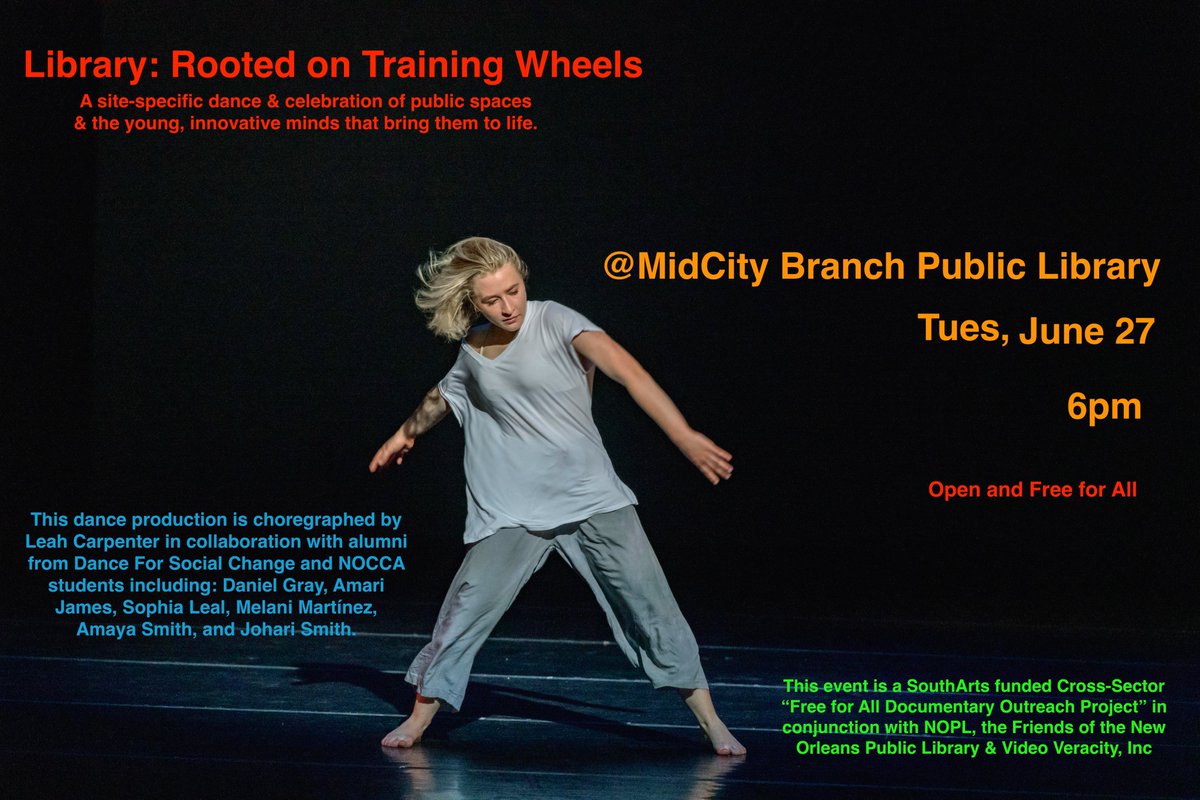 Library: Rooted on Training Wheels
A site-specific dance & celebration of public spaces & the young, innovative minds that bring them to life.

@MidCity Branch Public Library

Tues, June 27

6pm

Open and Free for All

This dance production is choregraphed by Leah Carpenter in collaboration with alumni from Dance For Social Change and NOCCA students including: Daniel Gray, Amari James, Sophia Leal, Melani Martínez, Amaya Smith, and Johari Smith.

This event is a SouthArts funded Cross-Sector "Free for All Documentary Outreach Project" in conjunction with NOPL, the Friends of the New Orleans Public Library & Video Veracity, Inc